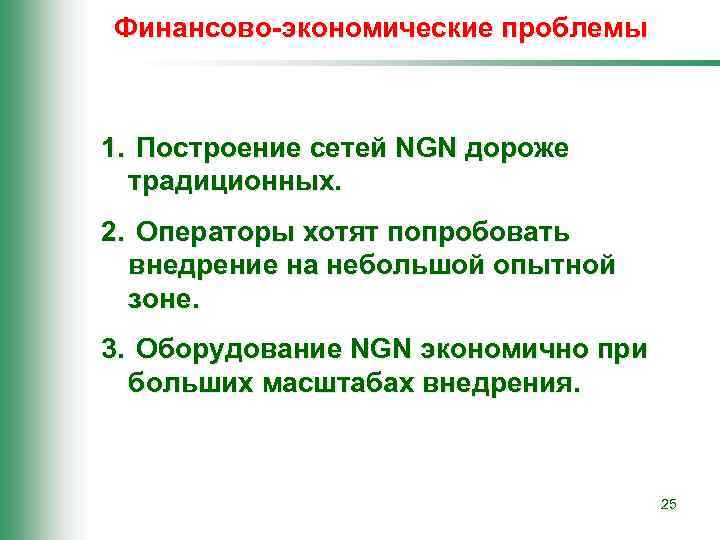 Финансово-экономические проблемы

1. Построение сетей NGN дороже традиционных.

2. Операторы хотят попробовать внедрение на небольшой опытной зоне.

3. Оборудование NGN экономично при больших масштабах внедрения.

25